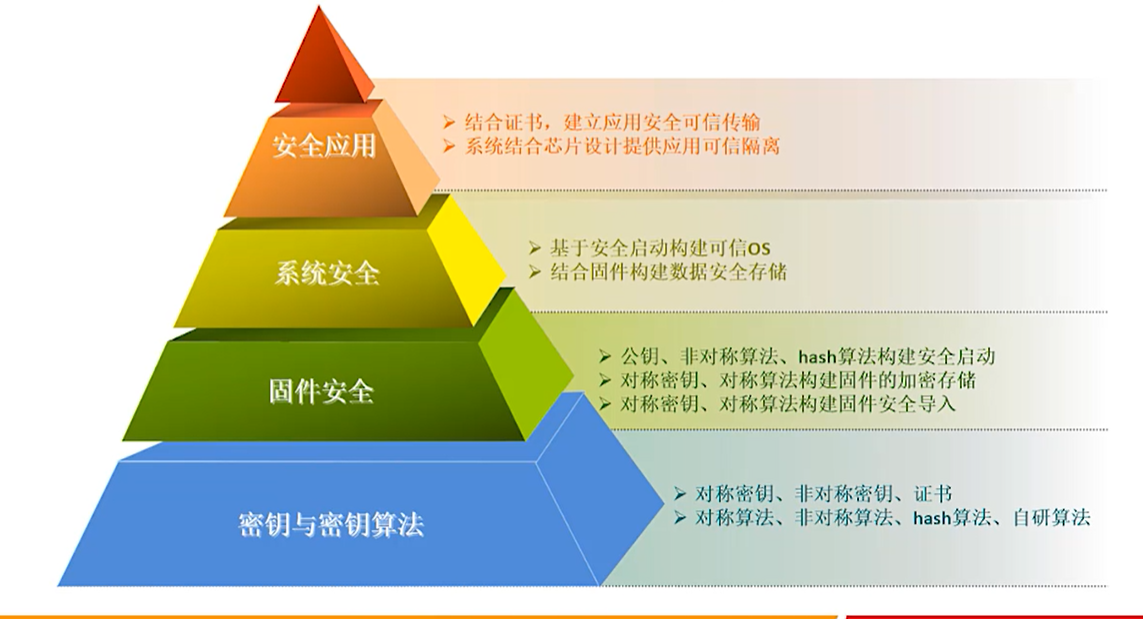 安全应用

➢ 结合证书，建立应用安全可信传输
➢ 系统结合芯片设计提供应用可信隔离

系统安全

➢ 基于安全启动构建可信OS
➢ 结合固件构建数据安全存储

固件安全

➢ 公钥、非对称算法、hash算法构建安全启动
➢ 对称密钥、对称算法构建固件的加密存储
➢ 对称密钥、对称算法构建固件安全导入

密钥与密钥算法

➢ 对称密钥、非对称密钥、证书
➢ 对称算法、非对称算法、hash算法、自研算法